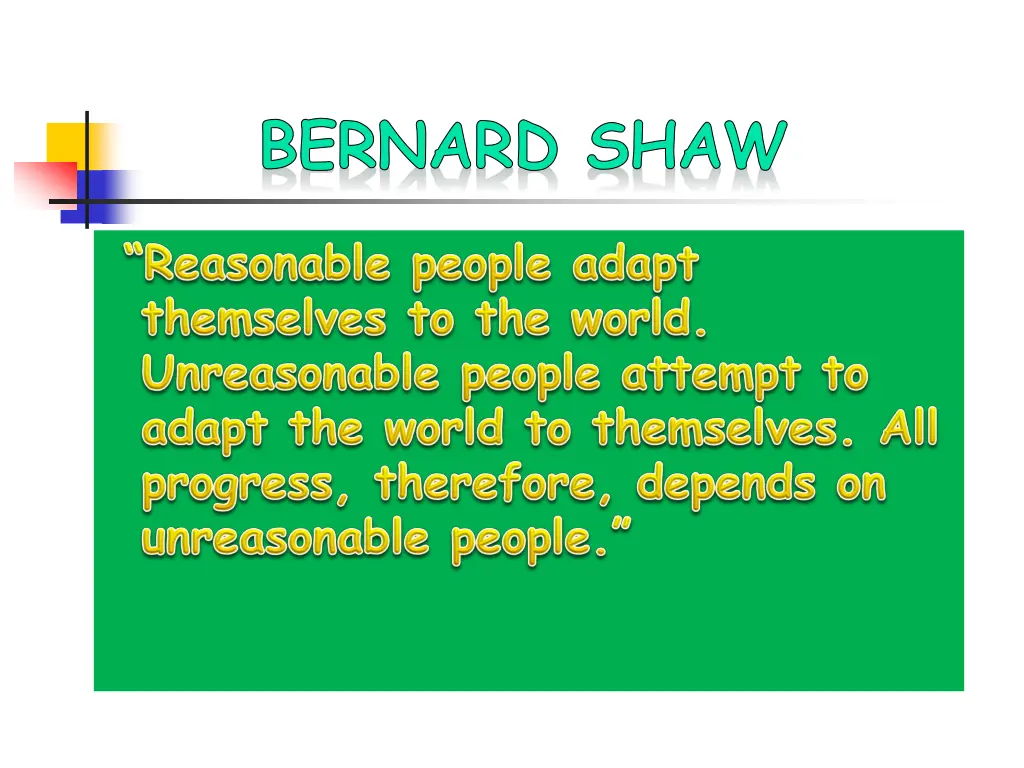 BERNARD SHAW

“Reasonable people adapt themselves to the world. Unreasonable people attempt to adapt the world to themselves. All progress, therefore, depends on unreasonable people.”